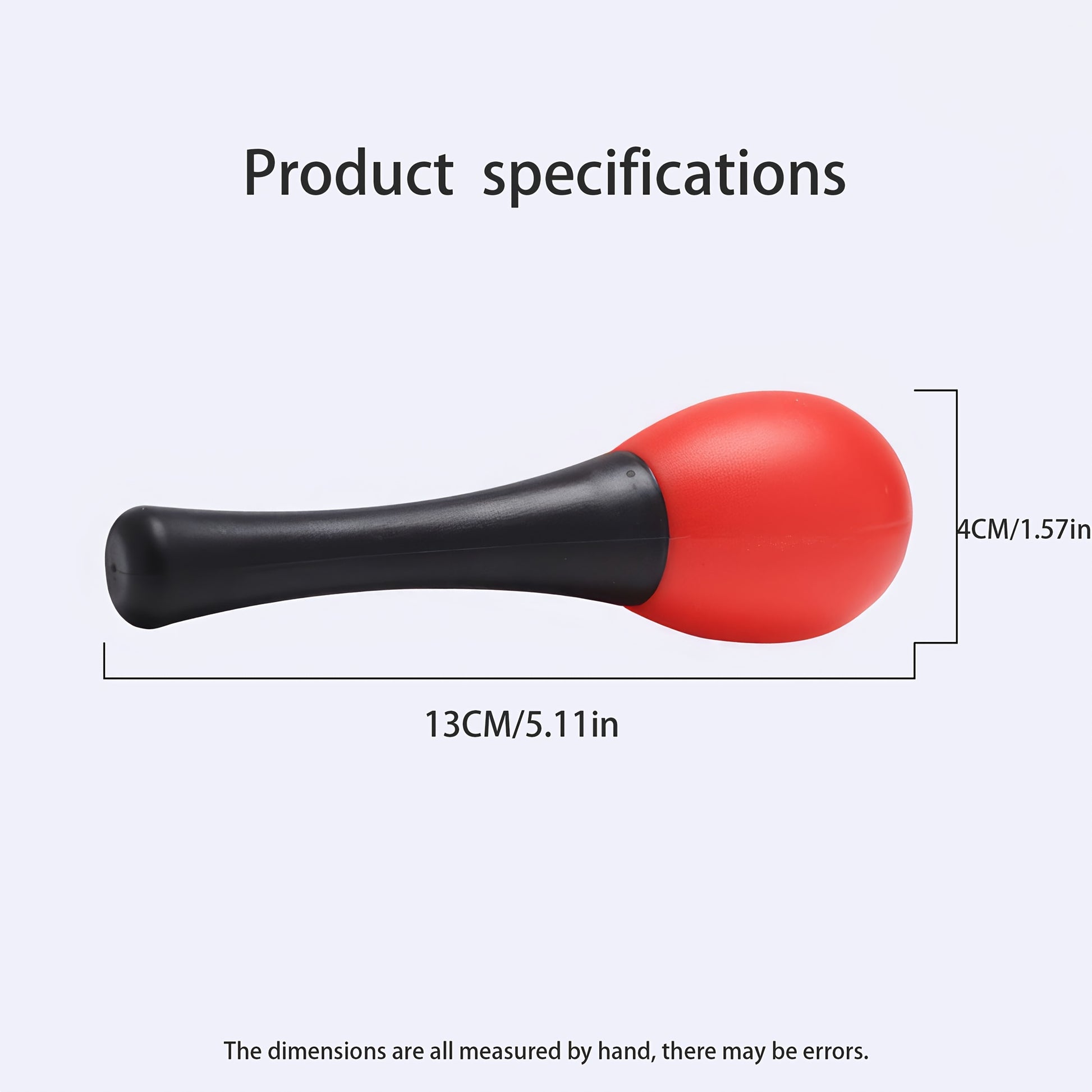 Product specifications

4CM/1.57in

13CM/5.11in

The dimensions are all measured by hand, there may be errors.